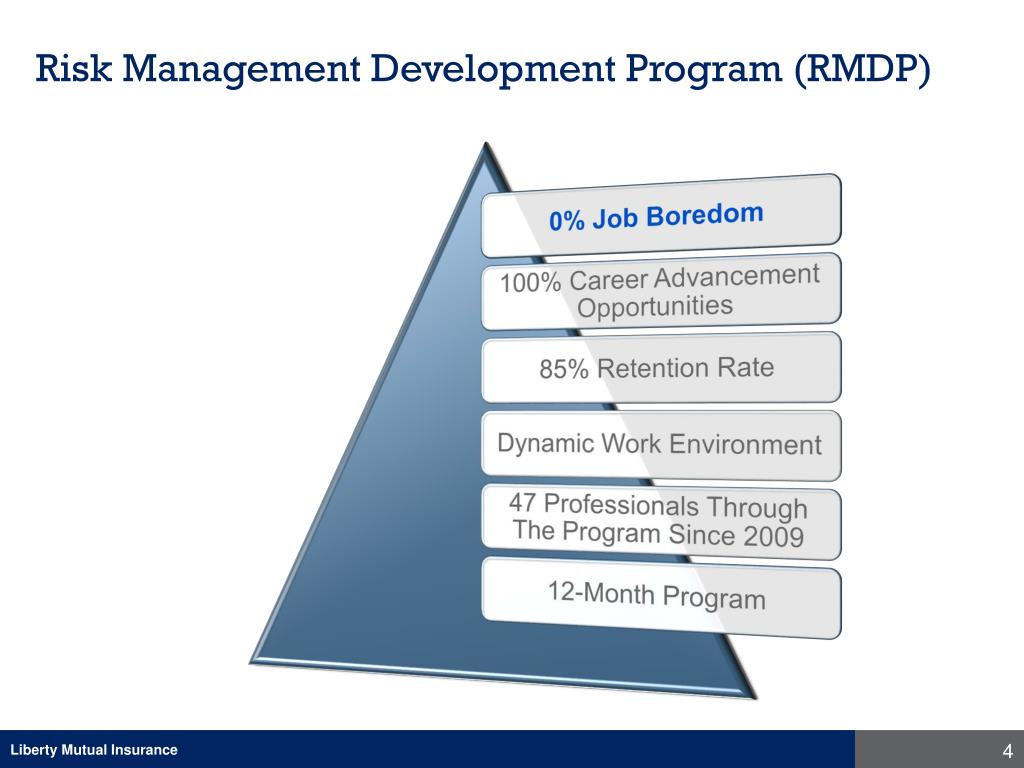 Risk Management Development Program (RMDP)

0% Job Boredom

100% Career Advancement Opportunities

85% Retention Rate

Dynamic Work Environment

47 Professionals Through The Program Since 2009

12-Month Program

Liberty Mutual Insurance

4